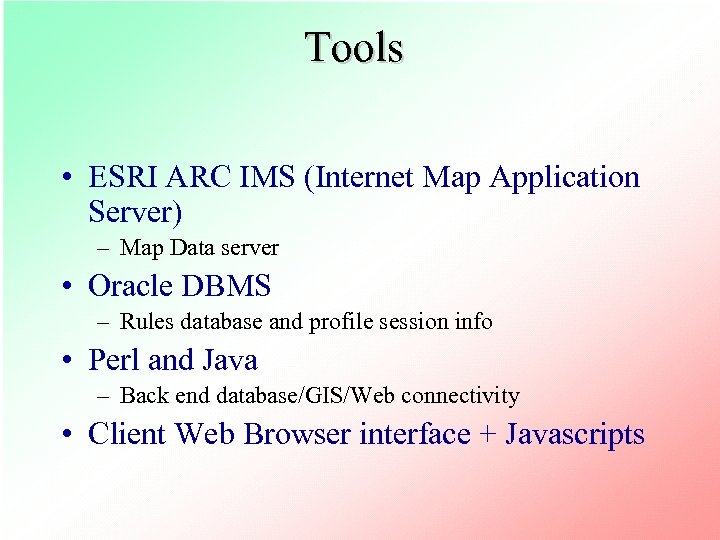 Tools

• ESRI ARC IMS (Internet Map Application Server)
– Map Data server
• Oracle DBMS
– Rules database and profile session info
• Perl and Java
– Back end database/GIS/Web connectivity
• Client Web Browser interface + Javascripts